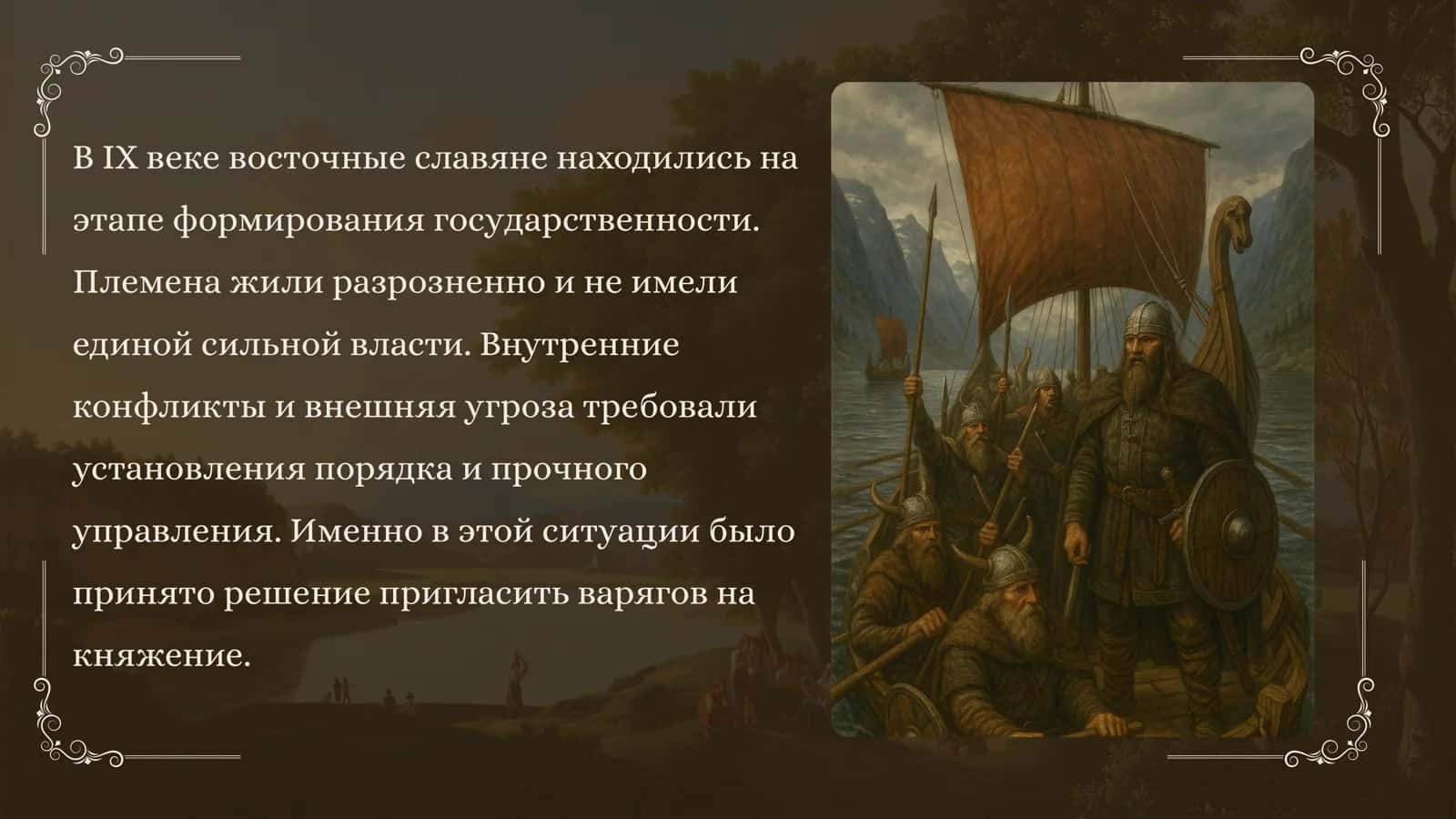 В IX веке восточные славяне находились на этапе формирования государственности. Племена жили разрозненно и не имели единой сильной власти. Внутренние конфликты и внешняя угроза требовали установления порядка и прочного управления. Именно в этой ситуации было принято решение пригласить варягов на княжение.